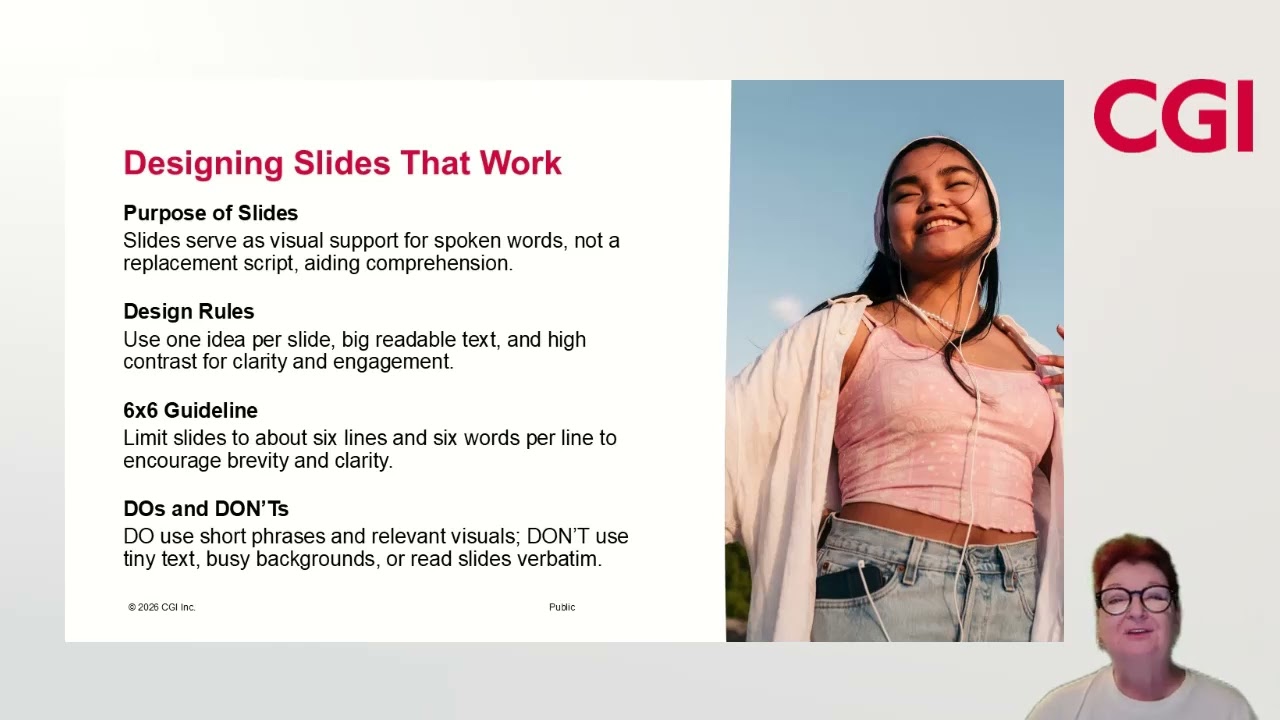 CGI

Designing Slides That Work

Purpose of Slides
Slides serve as visual support for spoken words, not a replacement script, aiding comprehension.

Design Rules
Use one idea per slide, big readable text, and high contrast for clarity and engagement.

6x6 Guideline
Limit slides to about six lines and six words per line to encourage brevity and clarity.

DOs and DON'Ts
DO use short phrases and relevant visuals; DON'T use tiny text, busy backgrounds, or read slides verbatim.

© 2026 CGI Inc.

Public